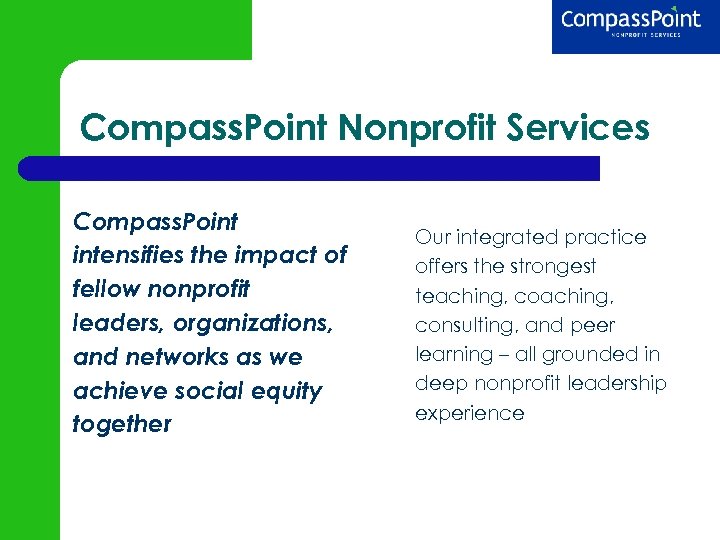 CompassPoint
NONPROFIT SERVICES

CompassPoint Nonprofit Services

CompassPoint intensifies the impact of fellow nonprofit leaders, organizations, and networks as we achieve social equity together

Our integrated practice offers the strongest teaching, coaching, consulting, and peer learning – all grounded in deep nonprofit leadership experience